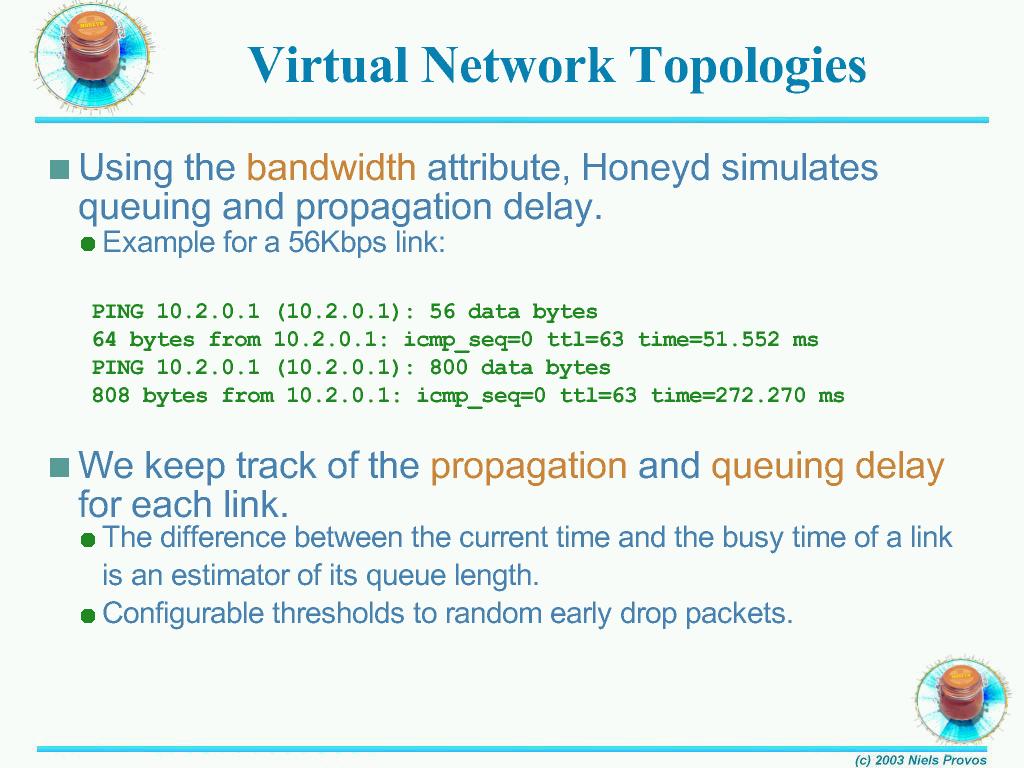 Virtual Network Topologies

Using the bandwidth attribute, Honeyd simulates queuing and propagation delay.

Example for a 56Kbps link:

PING 10.2.0.1 (10.2.0.1): 56 data bytes
64 bytes from 10.2.0.1: icmp_seq=0 ttl=63 time=51.552 ms
PING 10.2.0.1 (10.2.0.1): 800 data bytes
808 bytes from 10.2.0.1: icmp_seq=0 ttl=63 time=272.270 ms

We keep track of the propagation and queuing delay for each link.

The difference between the current time and the busy time of a link is an estimator of its queue length.

Configurable thresholds to random early drop packets.

(c) 2003 Niels Provos